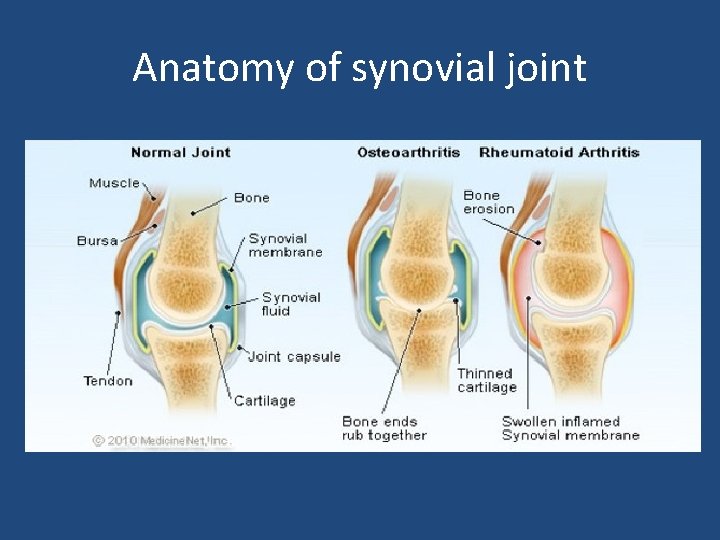 Anatomy of synovial joint

Normal Joint

Muscle

Bone

Bursa

Synovial membrane

Synovial fluid

Joint capsule

Tendon

Cartilage

© 2010 MedicineNet, Inc.

Osteoarthritis

Thinned cartilage

Bone ends rub together

Rheumatoid Arthritis

Bone erosion

Swollen inflamed Synovial membrane